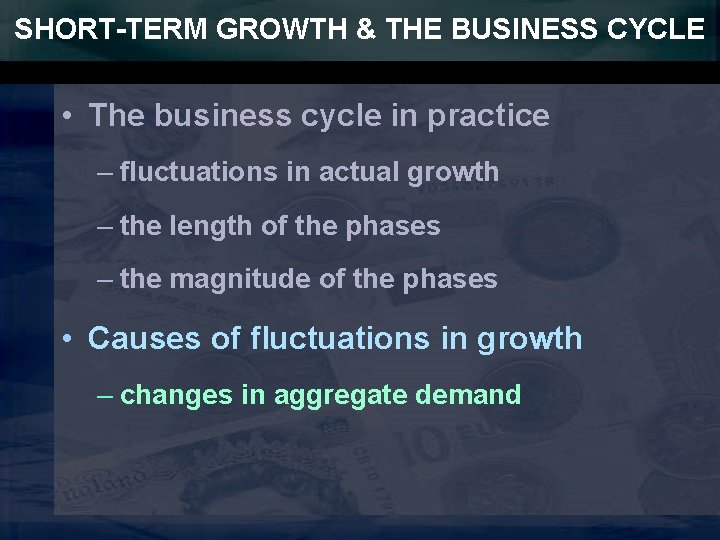 SHORT-TERM GROWTH & THE BUSINESS CYCLE

• The business cycle in practice

– fluctuations in actual growth

– the length of the phases

– the magnitude of the phases

• Causes of fluctuations in growth

– changes in aggregate demand